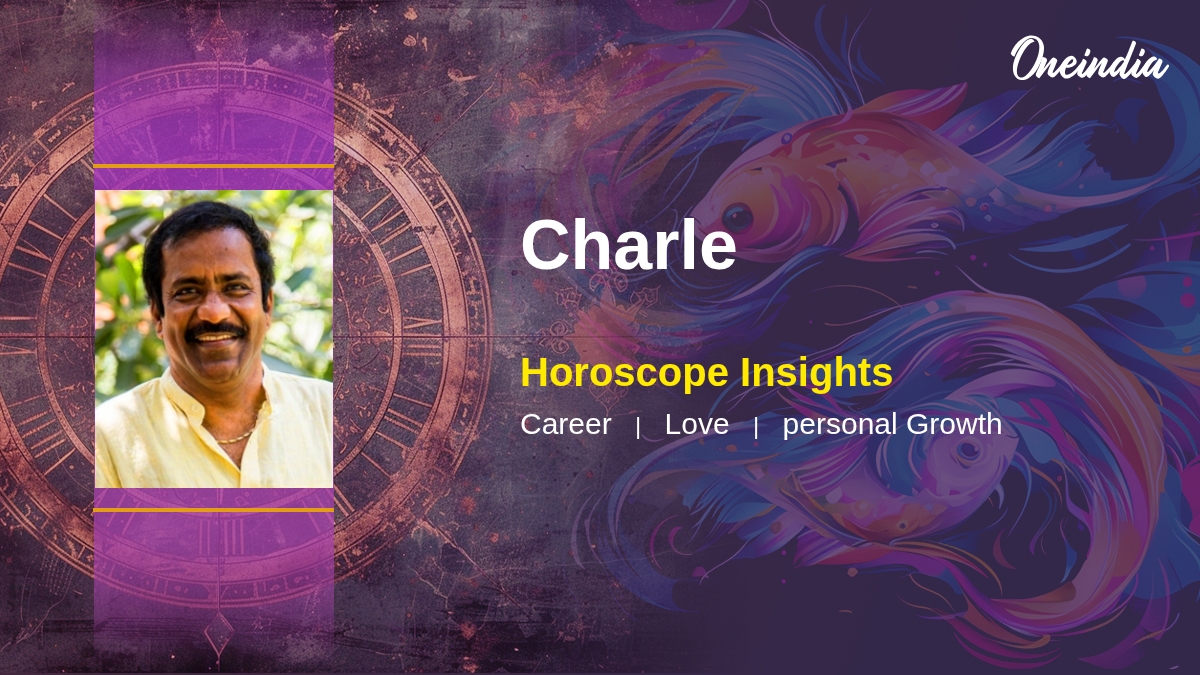 Oneindia

Charle

Horoscope Insights

Career | Love | personal Growth